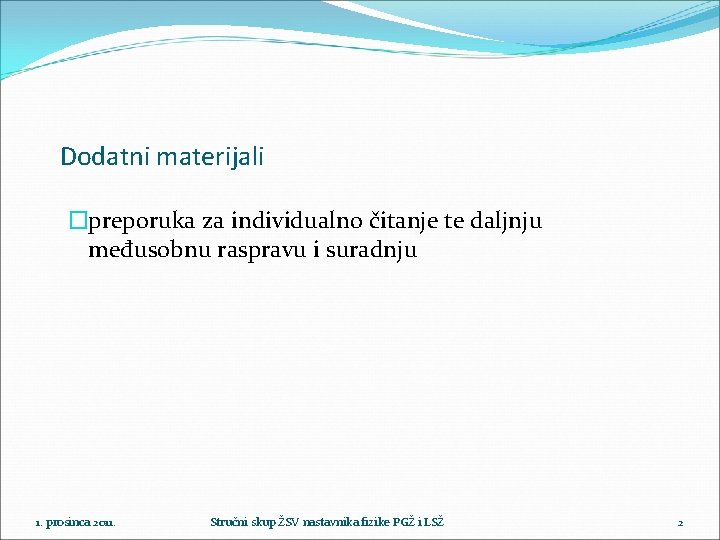 Dodatni materijali

□preporuka za individualno čitanje te daljnju međusobnu raspravu i suradnju

1. prosinca 2011.

Stručni skup ŽSV nastavnika fizike PGŽ i LSŽ

2